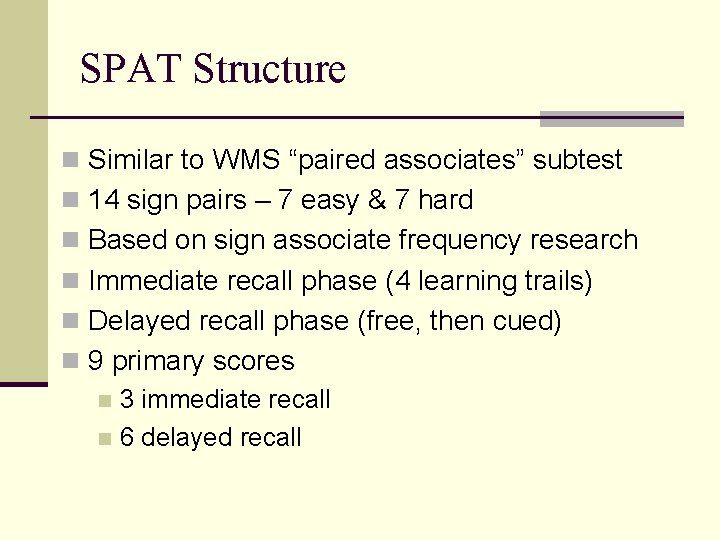 SPAT Structure

Similar to WMS “paired associates” subtest
14 sign pairs – 7 easy & 7 hard
Based on sign associate frequency research
Immediate recall phase (4 learning trails)
Delayed recall phase (free, then cued)
9 primary scores
3 immediate recall
6 delayed recall